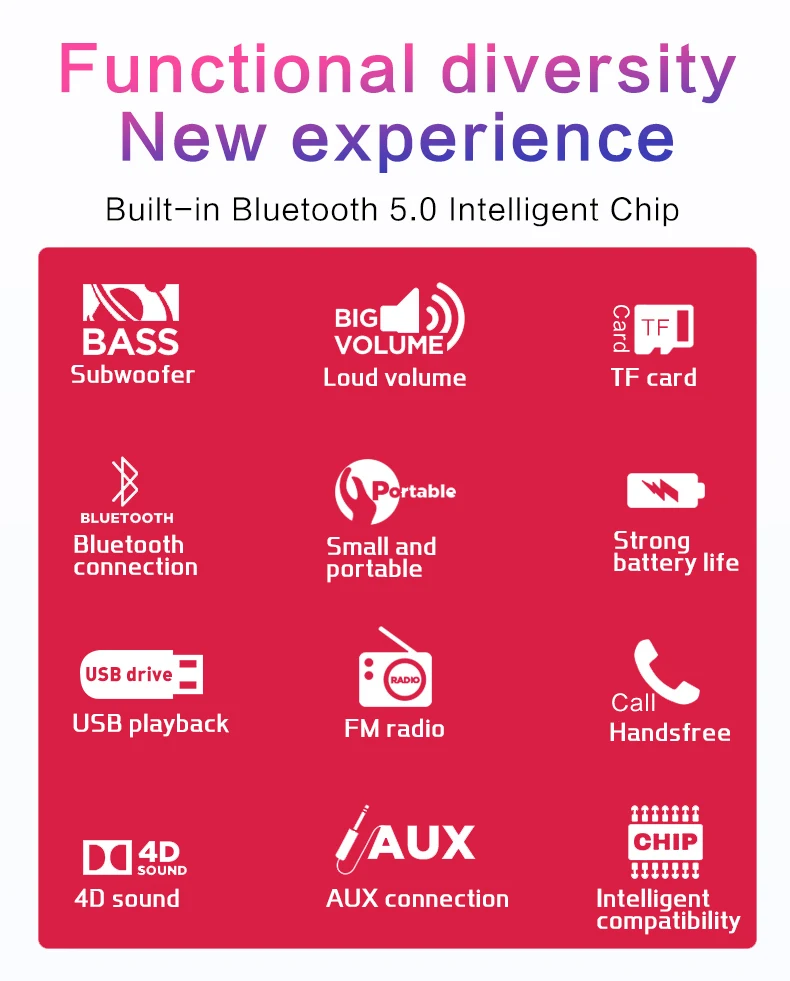 Functional diversity
New experience

Built-in Bluetooth 5.0 Intelligent Chip

BASS
Subwoofer

BIG VOLUME
Loud volume

Card TF
TF card

BLUETOOTH
Bluetooth connection

Portable
Small and portable

Strong battery life

USB drive
USB playback

RADIO
FM radio

Call
Handsfree

4D SOUND
4D sound

AUX
AUX connection

CHIP
Intelligent compatibility